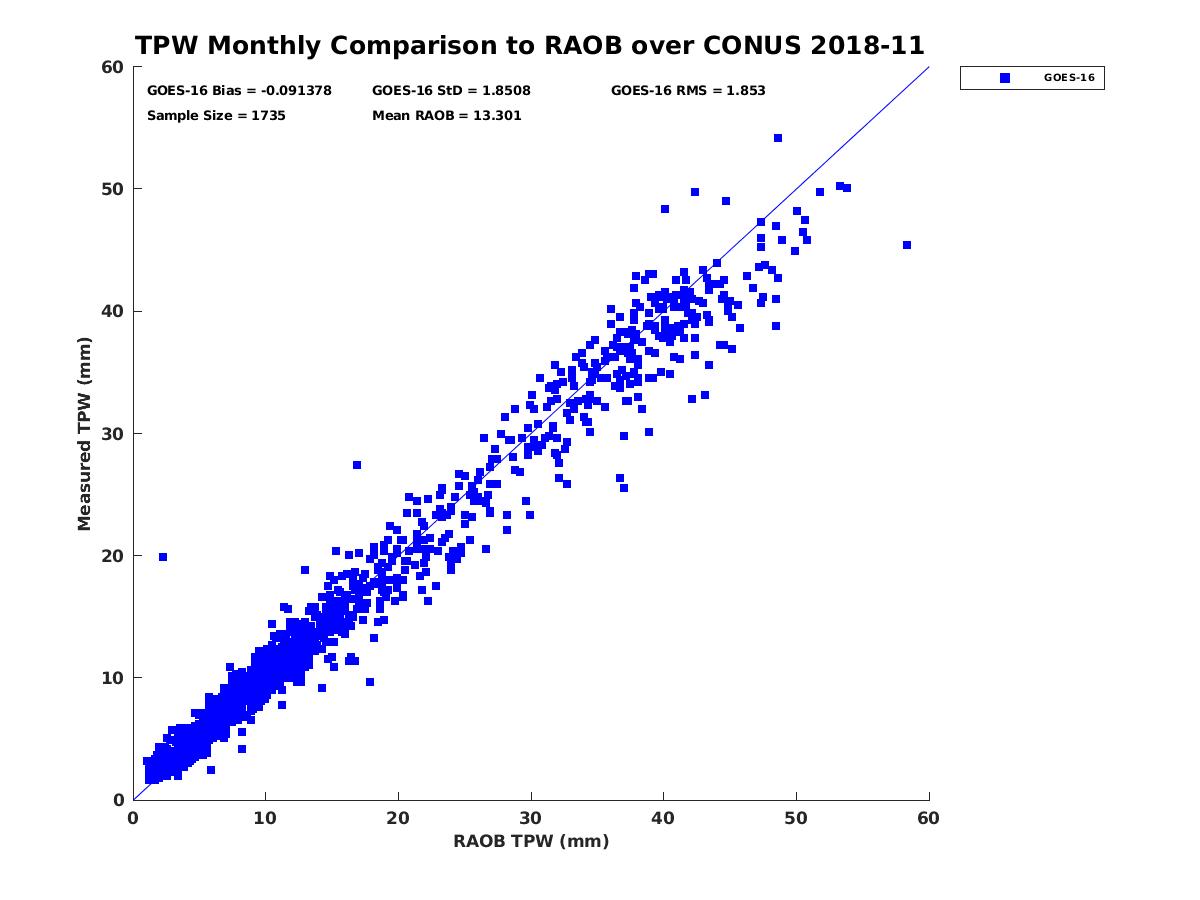 TPW Monthly Comparison to RAOB over CONUS 2018-11

GOES-16 Bias = -0.091378
GOES-16 StD = 1.8508
GOES-16 RMS = 1.853
Sample Size = 1735
Mean RAOB = 13.301

GOES-16

Measured TPW (mm)

60
50
40
30
20
10
0

0
10
20
30
40
50
60

RAOB TPW (mm)